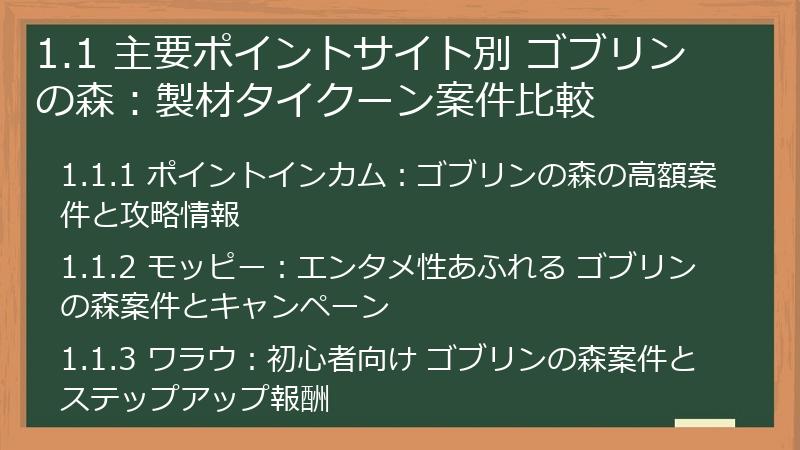 1.1 主要ポイントサイト別 ゴブリンの森：製材タイクーン案件比較

1.1.1 ポイントインカム：ゴブリンの森の高額案件と攻略情報

1.1.2 モッピー：エンタメ性あふれる ゴブリンの森案件とキャンペーン

1.1.3 ワラウ：初心者向け ゴブリンの森案件とステップアップ報酬